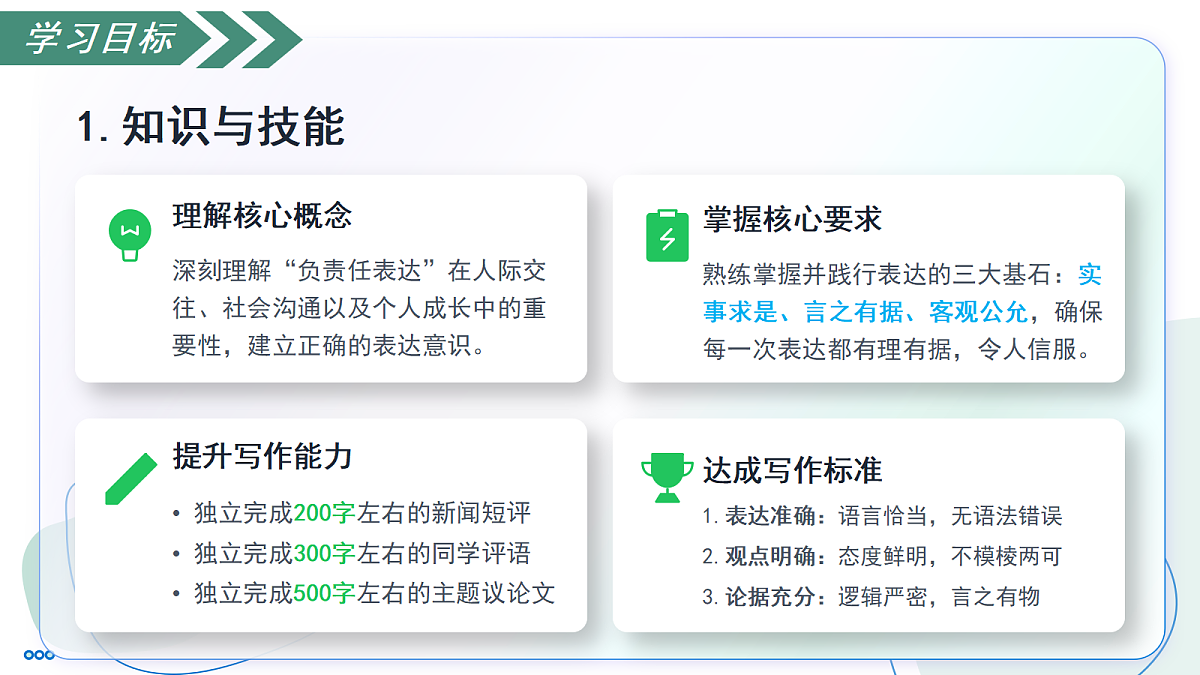 学习目标

1. 知识与技能

理解核心概念

深刻理解“负责任表达”在人际交往、社会沟通以及个人成长中的重要性，建立正确的表达意识。

掌握核心要求

熟练掌握并践行表达的三大基石：实事求是、言之有据、客观公允，确保每一次表达都有理有据，令人信服。

提升写作能力

• 独立完成200字左右的新闻短评
• 独立完成300字左右的同学评语
• 独立完成500字左右的主题议论文

达成写作标准

1. 表达准确：语言恰当，无语法错误
2. 观点明确：态度鲜明，不模棱两可
3. 论据充分：逻辑严密，言之有物